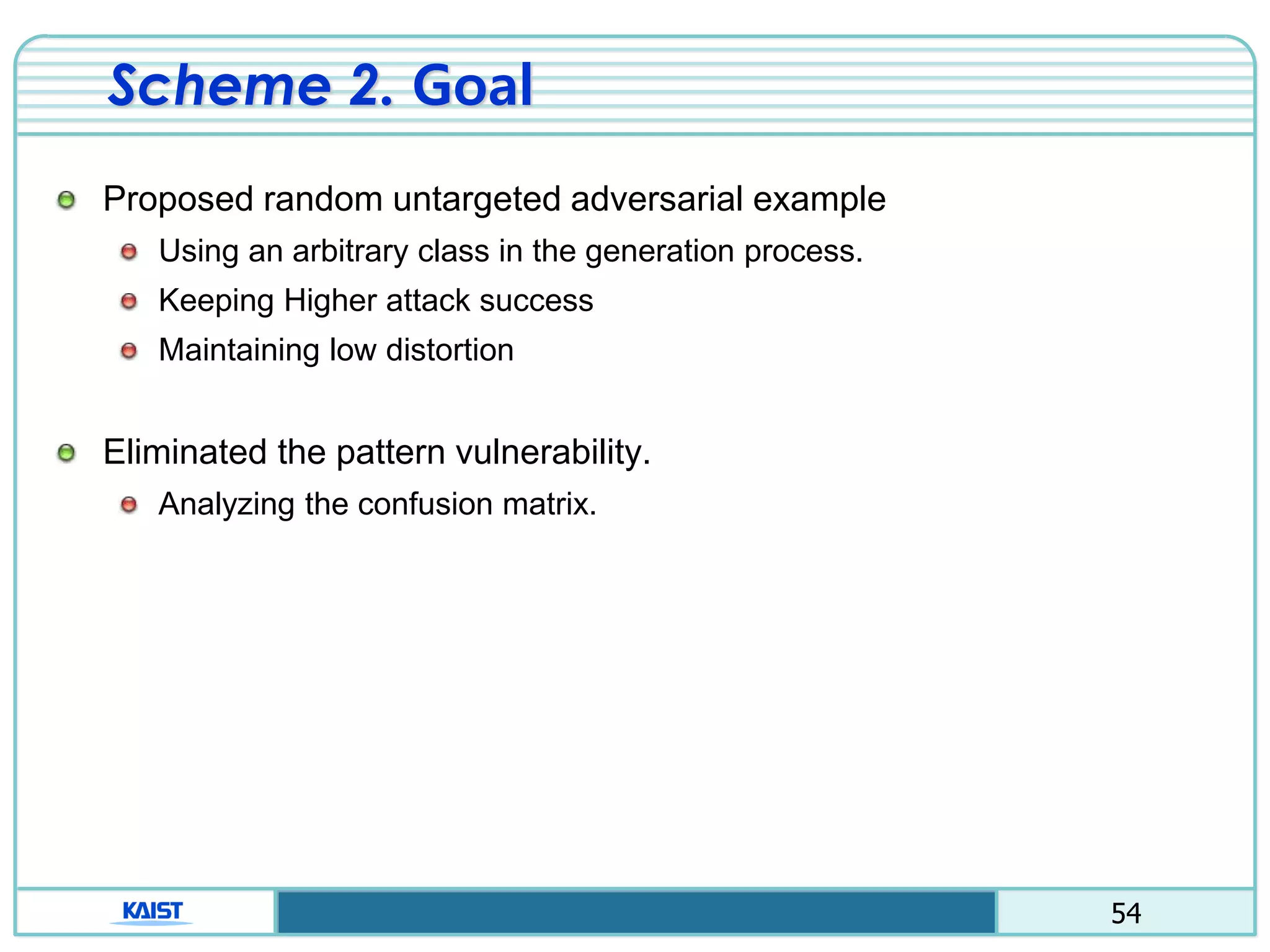 Scheme 2. Goal

Proposed random untargeted adversarial example

Using an arbitrary class in the generation process.

Keeping Higher attack success

Maintaining low distortion

Eliminated the pattern vulnerability.

Analyzing the confusion matrix.

KAIST

54